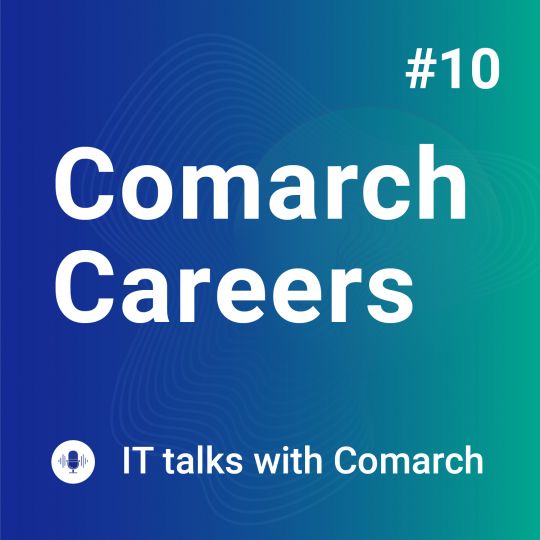 #10

Comarch Careers

IT talks with Comarch